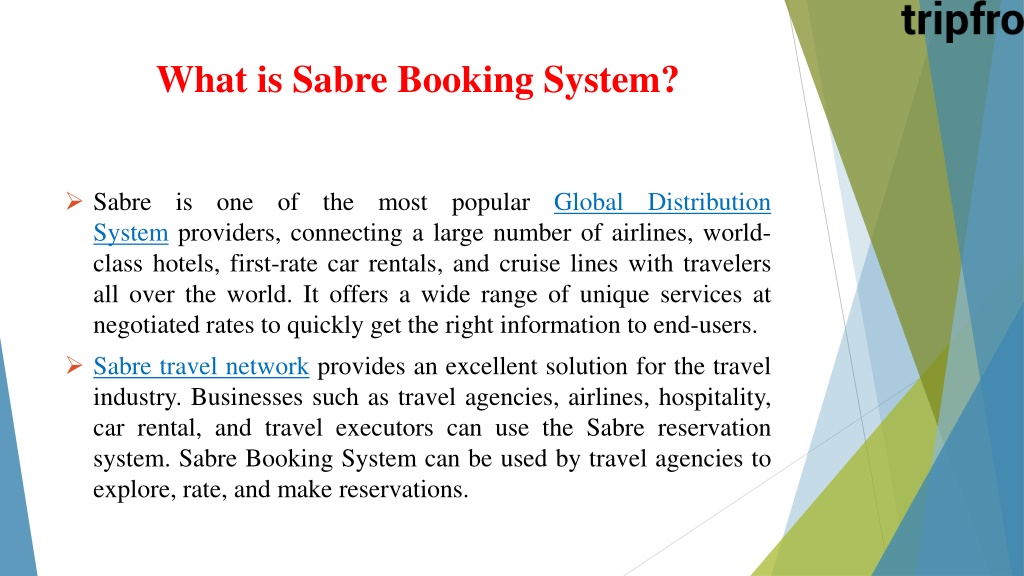 tripfro

What is Sabre Booking System?

➢ Sabre is one of the most popular Global Distribution System providers, connecting a large number of airlines, world-class hotels, first-rate car rentals, and cruise lines with travelers all over the world. It offers a wide range of unique services at negotiated rates to quickly get the right information to end-users.

➢ Sabre travel network provides an excellent solution for the travel industry. Businesses such as travel agencies, airlines, hospitality, car rental, and travel executors can use the Sabre reservation system. Sabre Booking System can be used by travel agencies to explore, rate, and make reservations.